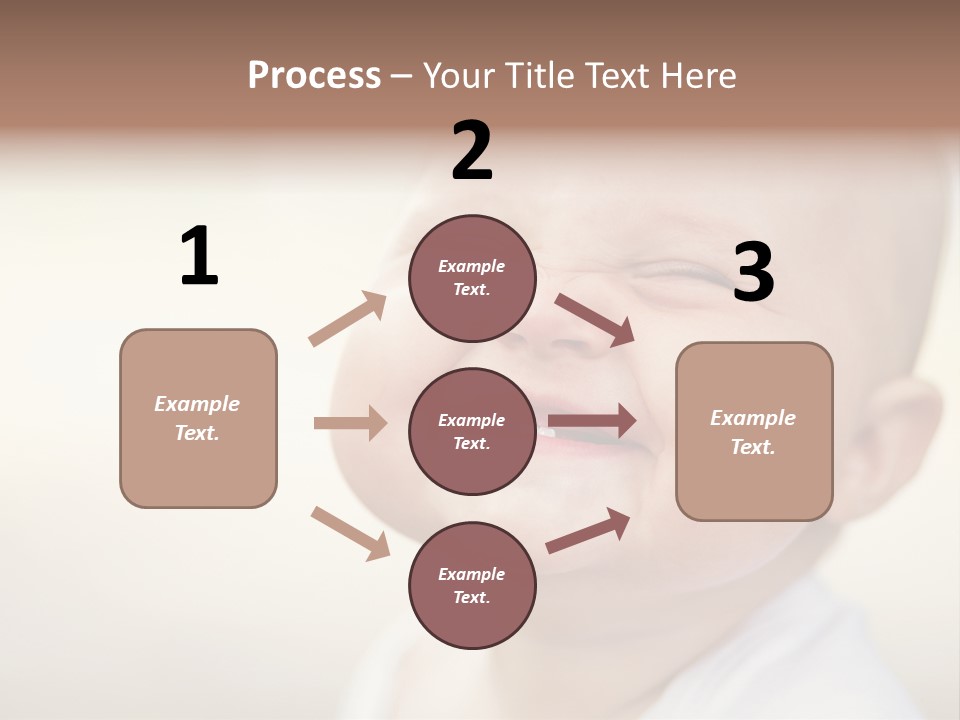 Process – Your Title Text Here

1

Example Text.

2

Example Text.

Example Text.

Example Text.

3

Example Text.